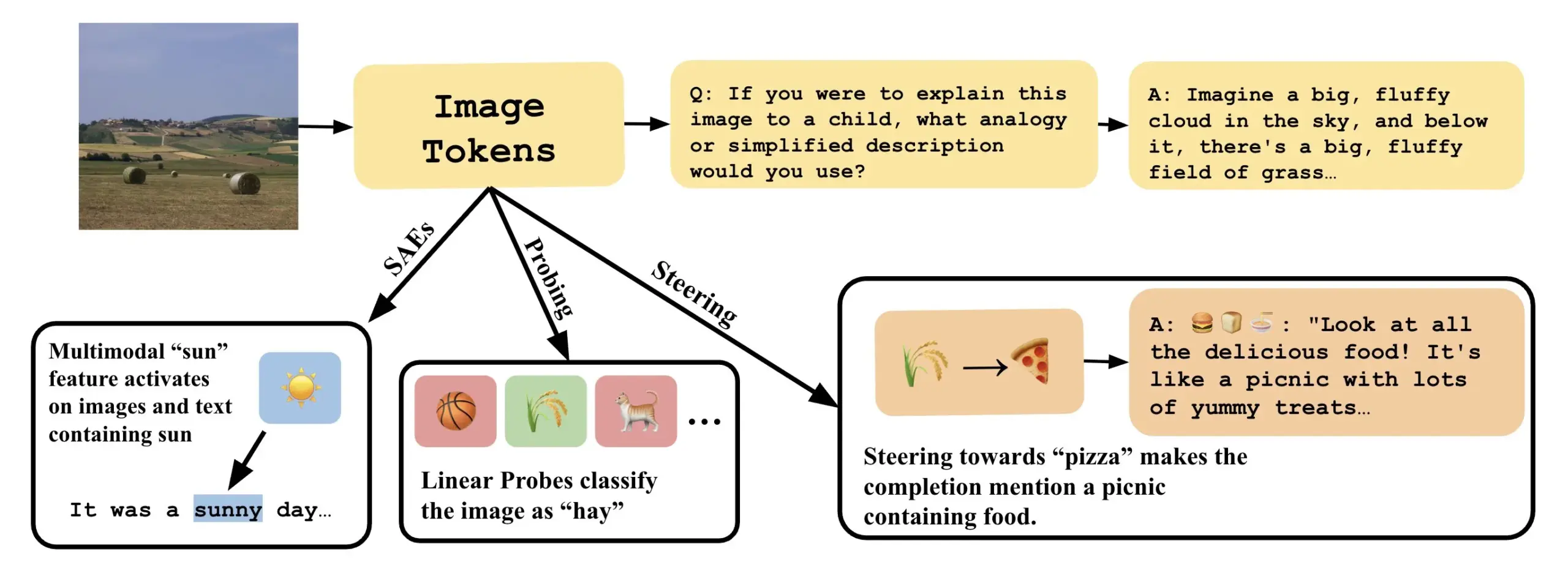 Image Tokens

Q: If you were to explain this image to a child, what analogy or simplified description would you use?

A: Imagine a big, fluffy cloud in the sky, and below it, there's a big, fluffy field of grass…

SAEs

Probing

Steering

Multimodal “sun” feature activates on images and text containing sun

It was a sunny day…

…

Linear Probes classify the image as “hay”

A: 🍔🍞🍜: "Look at all the delicious food! It's like a picnic with lots of yummy treats…

Steering towards “pizza” makes the completion mention a picnic containing food.